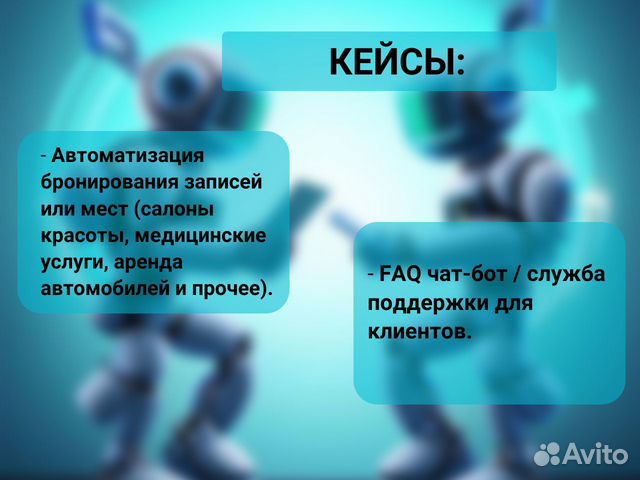 КЕЙСЫ:

- Автоматизация бронирования записей или мест (салоны красоты, медицинские услуги, аренда автомобилей и прочее).

- FAQ чат-бот / служба поддержки для клиентов.

Avito